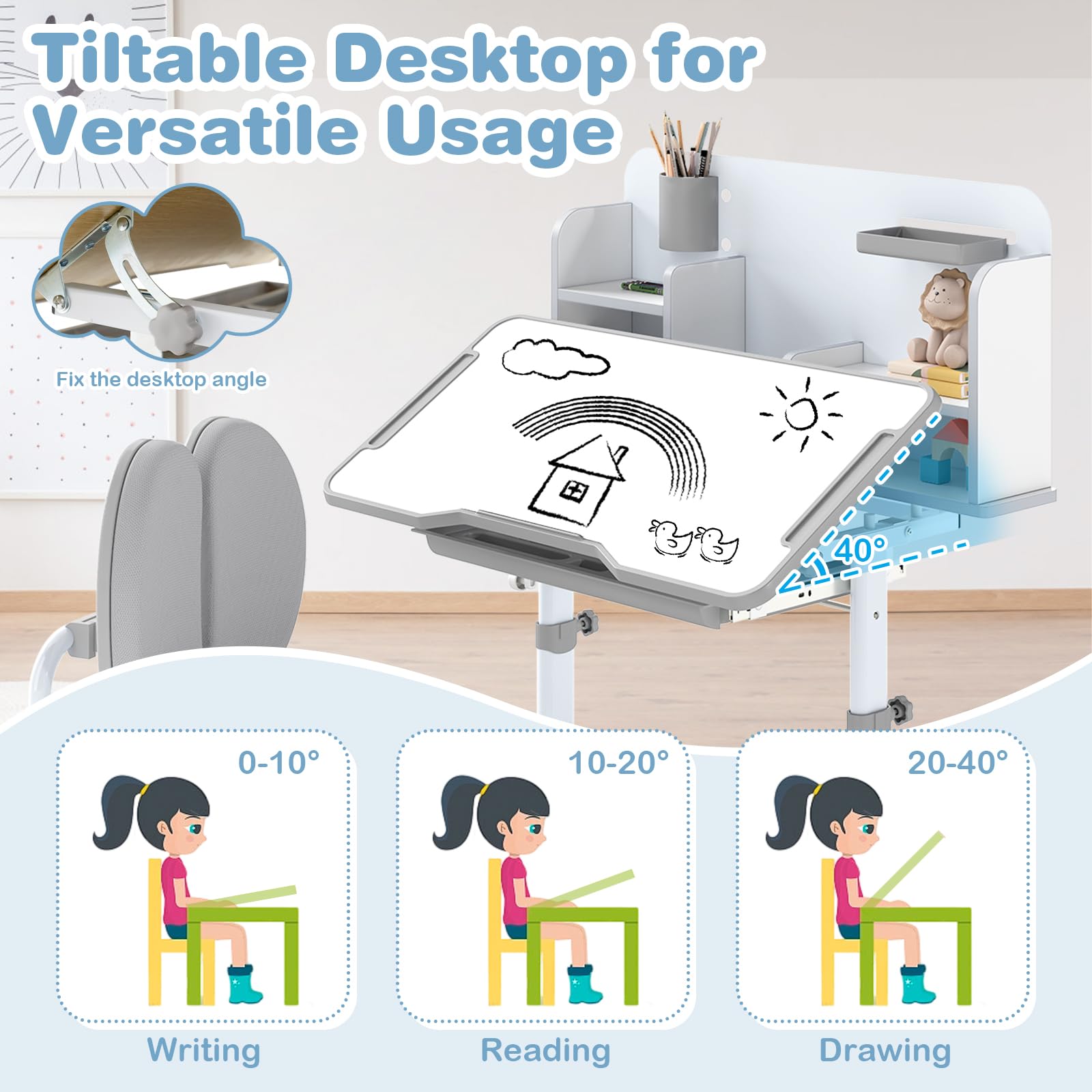 Tiltable Desktop for Versatile Usage

Fix the desktop angle

40°

0-10°

Writing

10-20°

Reading

20-40°

Drawing